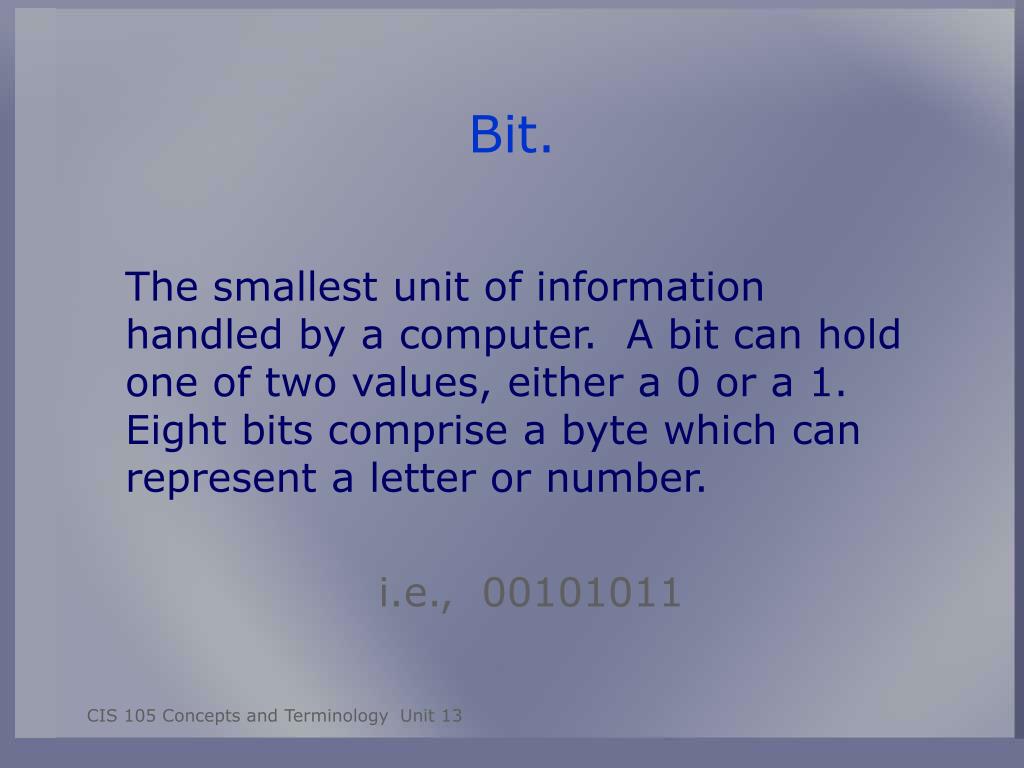 Bit.

The smallest unit of information handled by a computer.  A bit can hold one of two values, either a 0 or a 1.  Eight bits comprise a byte which can represent a letter or number.

i.e.,  00101011

CIS 105 Concepts and Terminology  Unit 13